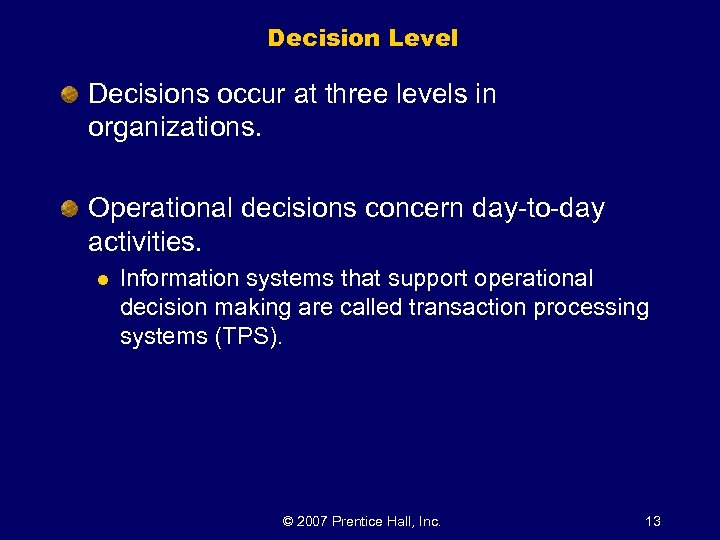 Decision Level

Decisions occur at three levels in organizations.

Operational decisions concern day-to-day activities.

Information systems that support operational decision making are called transaction processing systems (TPS).

© 2007 Prentice Hall, Inc.

13